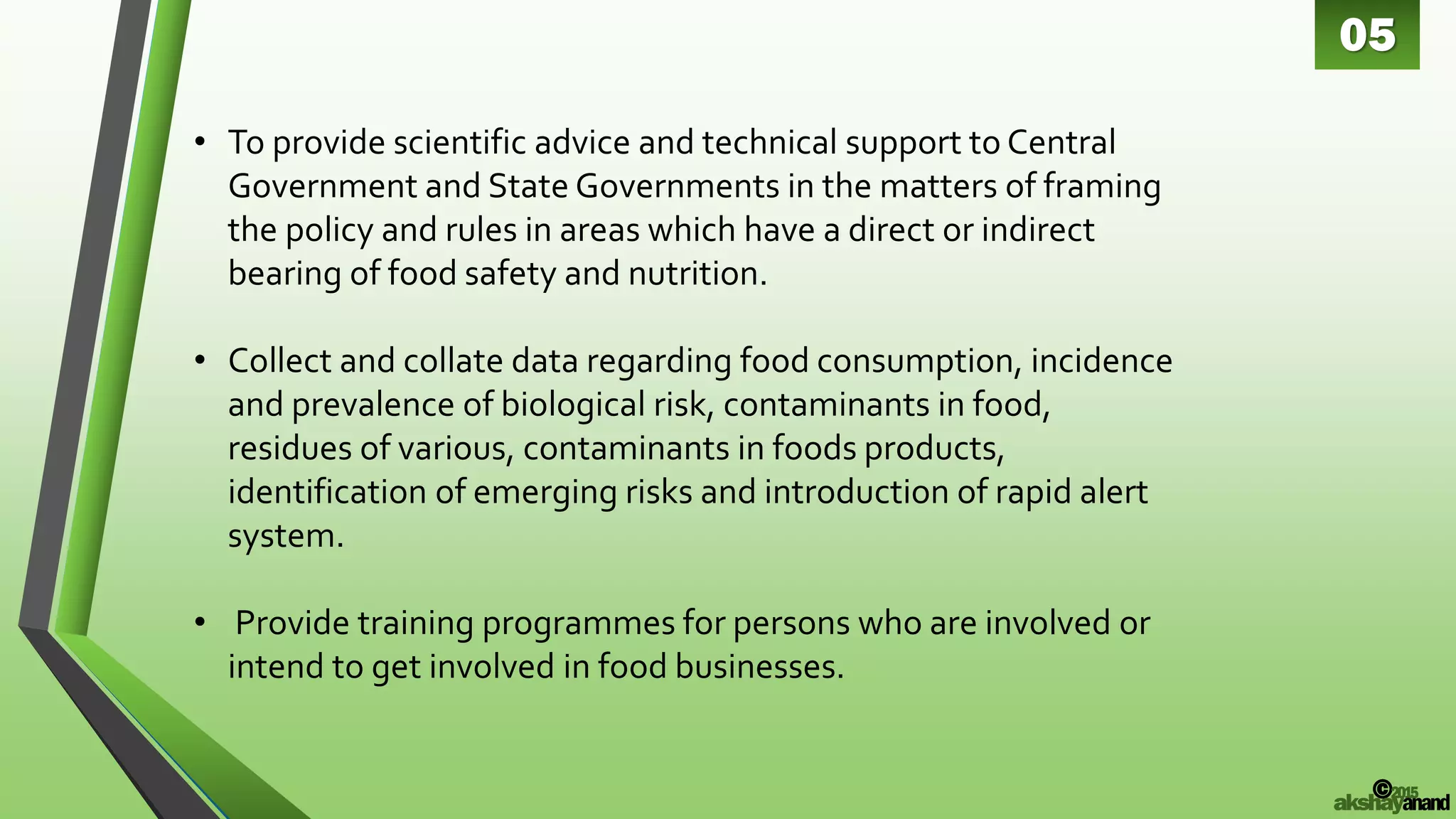 05

• To provide scientific advice and technical support to Central Government and State Governments in the matters of framing the policy and rules in areas which have a direct or indirect bearing of food safety and nutrition.

• Collect and collate data regarding food consumption, incidence and prevalence of biological risk, contaminants in food, residues of various, contaminants in foods products, identification of emerging risks and introduction of rapid alert system.

• Provide training programmes for persons who are involved or intend to get involved in food businesses.

©2015 akshayanand